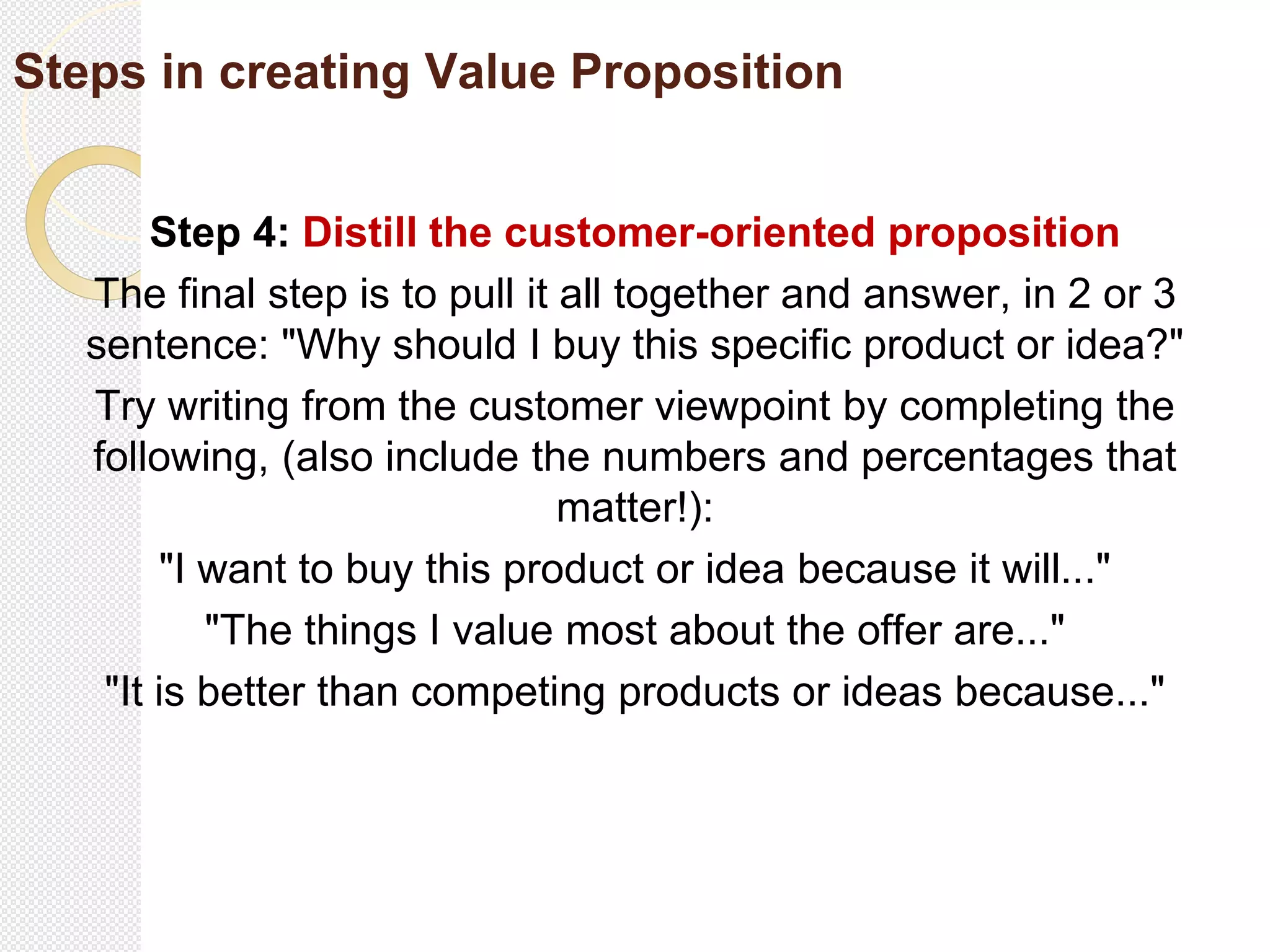 Steps in creating Value Proposition

Step 4: Distill the customer-oriented proposition

The final step is to pull it all together and answer, in 2 or 3 sentence: "Why should I buy this specific product or idea?"

Try writing from the customer viewpoint by completing the following, (also include the numbers and percentages that matter!):

"I want to buy this product or idea because it will..."

"The things I value most about the offer are..."

"It is better than competing products or ideas because..."